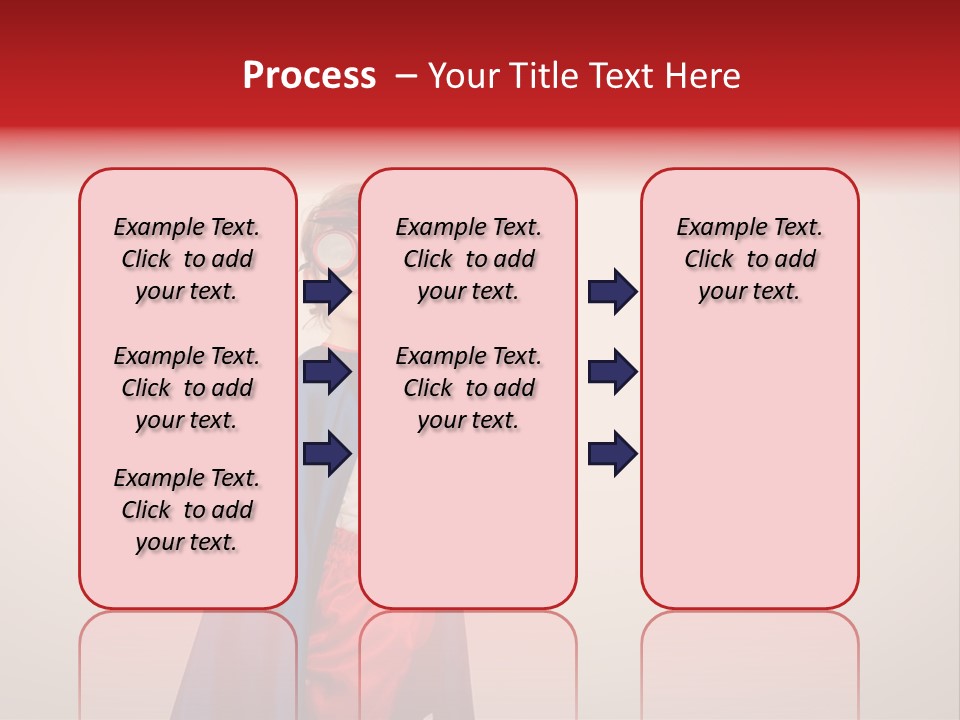 Process – Your Title Text Here

Example Text. Click to add your text.

Example Text. Click to add your text.

Example Text. Click to add your text.

Example Text. Click to add your text.

Example Text. Click to add your text.

Example Text. Click to add your text.